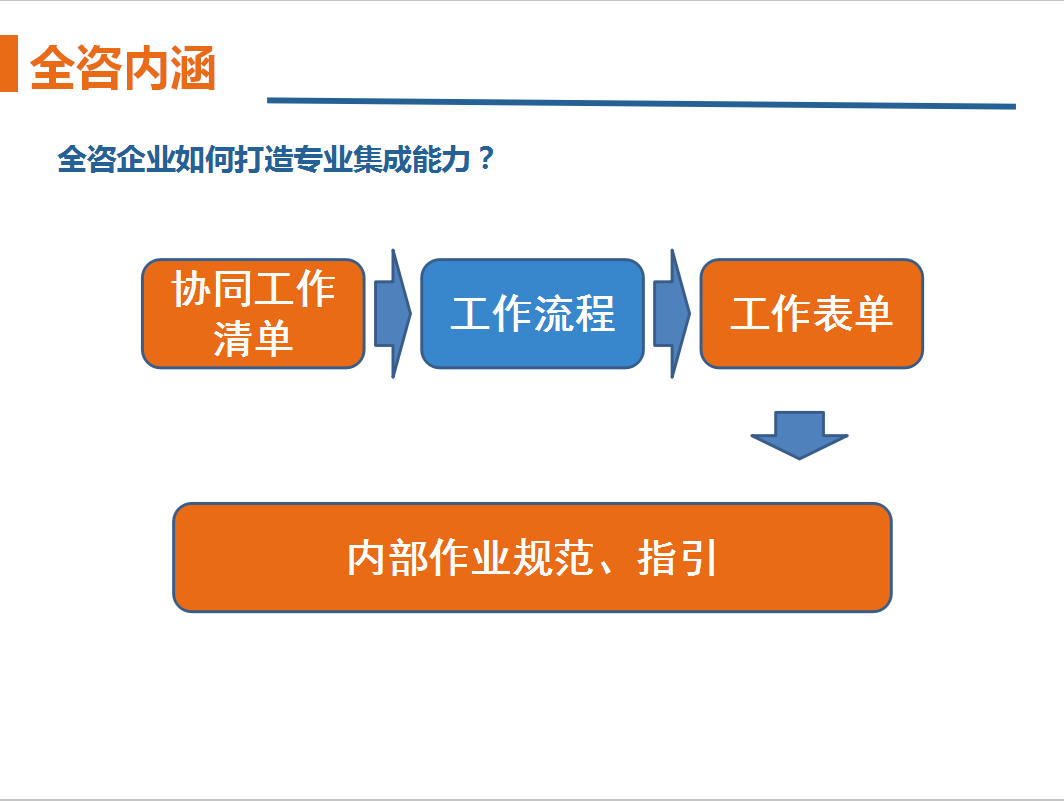 全咨内涵

全咨企业如何打造专业集成能力？

协同工作清单

工作流程

工作表单

内部作业规范、指引